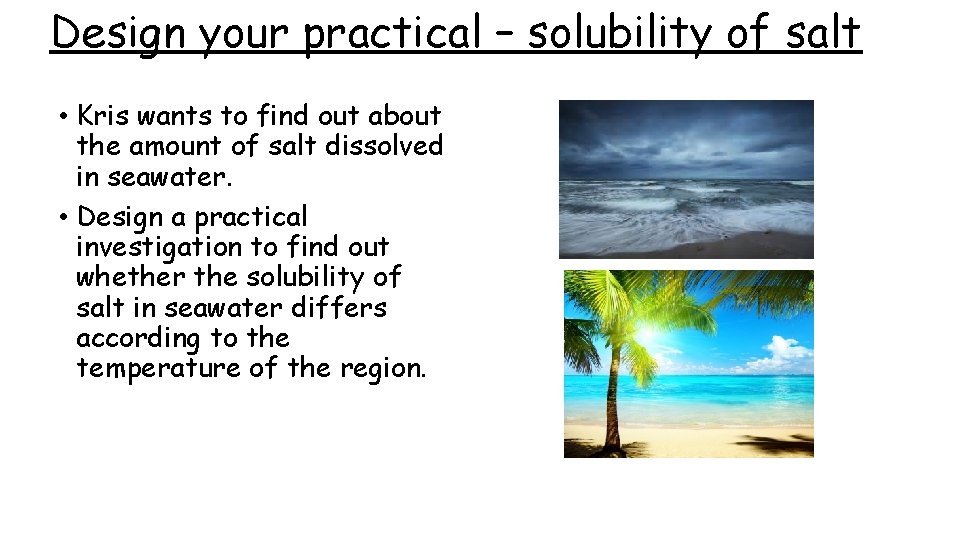 Design your practical – solubility of salt

• Kris wants to find out about the amount of salt dissolved in seawater.

• Design a practical investigation to find out whether the solubility of salt in seawater differs according to the temperature of the region.